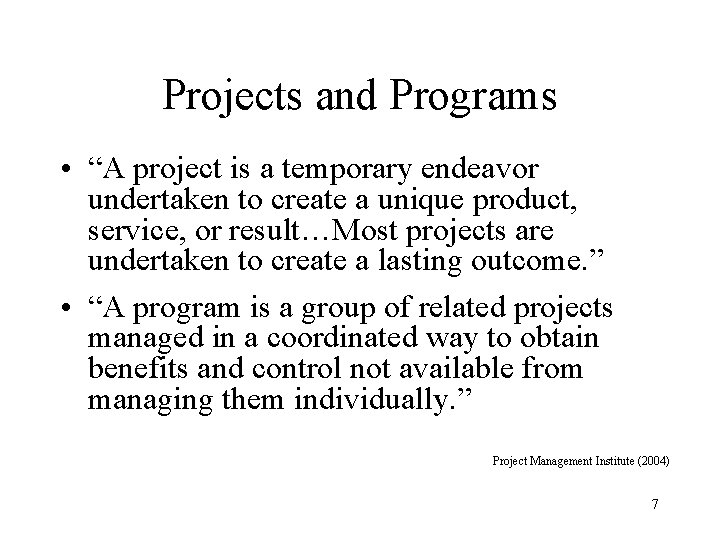 Projects and Programs

• "A project is a temporary endeavor undertaken to create a unique product, service, or result…Most projects are undertaken to create a lasting outcome."

• "A program is a group of related projects managed in a coordinated way to obtain benefits and control not available from managing them individually."

Project Management Institute (2004)

7